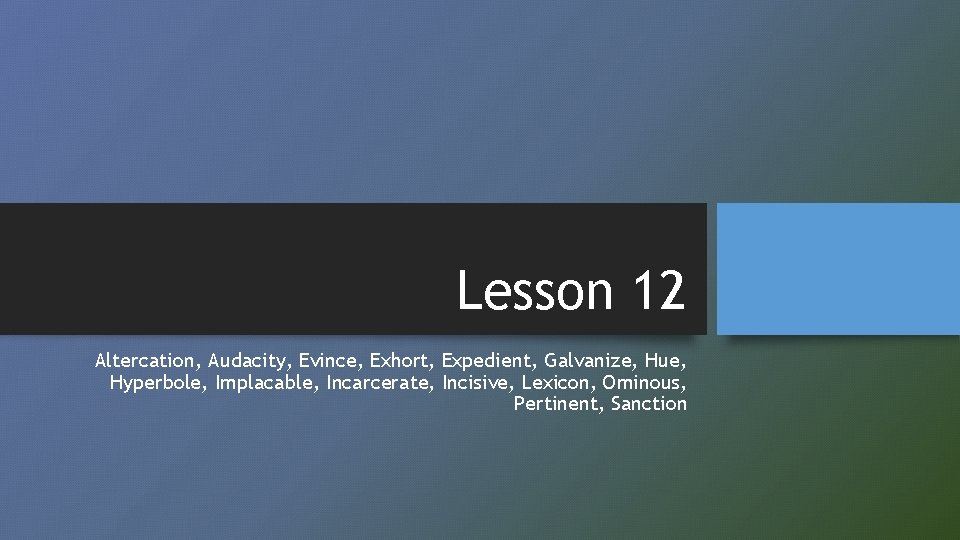 Lesson 12

Altercation, Audacity, Evince, Exhort, Expedient, Galvanize, Hue, Hyperbole, Implacable, Incarcerate, Incisive, Lexicon, Ominous, Pertinent, Sanction